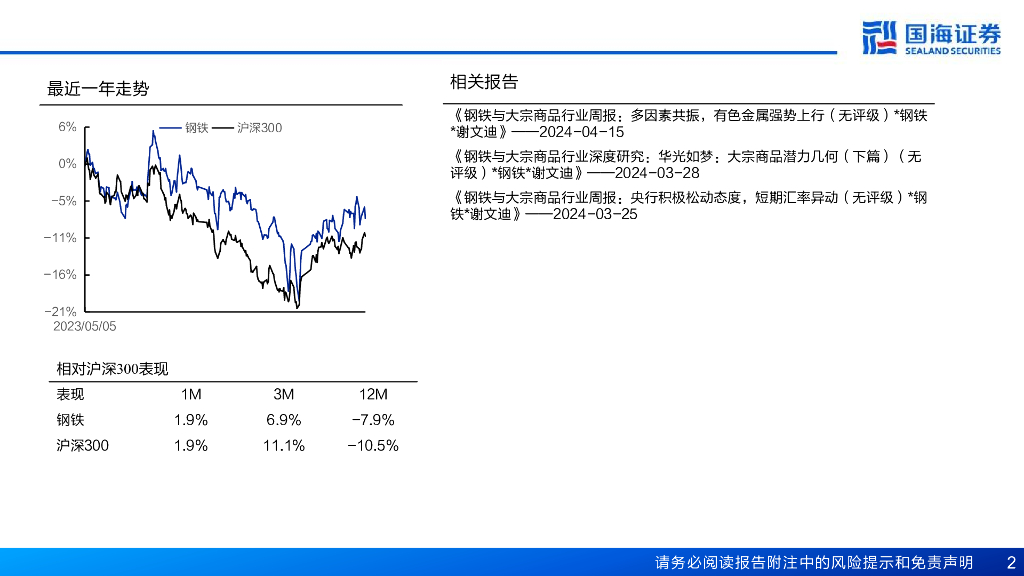 国海证券
SEALAND SECURITIES

最近一年走势

钢铁 沪深300

6%
0%
-5%
-11%
-16%
-21%
2023/05/05

相对沪深300表现

| 表现 | 1M | 3M | 12M |
|---|---|---|---|
| 钢铁 | 1.9% | 6.9% | -7.9% |
| 沪深300 | 1.9% | 11.1% | -10.5% |

相关报告

《钢铁与大宗商品行业周报：多因素共振，有色金属强势上行（无评级）*钢铁*谢文迪》——2024-04-15

《钢铁与大宗商品行业深度研究：华光如梦：大宗商品潜力几何（下篇）（无评级）*钢铁*谢文迪》——2024-03-28

《钢铁与大宗商品行业周报：央行积极松动态度，短期汇率异动（无评级）*钢铁*谢文迪》——2024-03-25

请务必阅读报告附注中的风险提示和免责声明 2